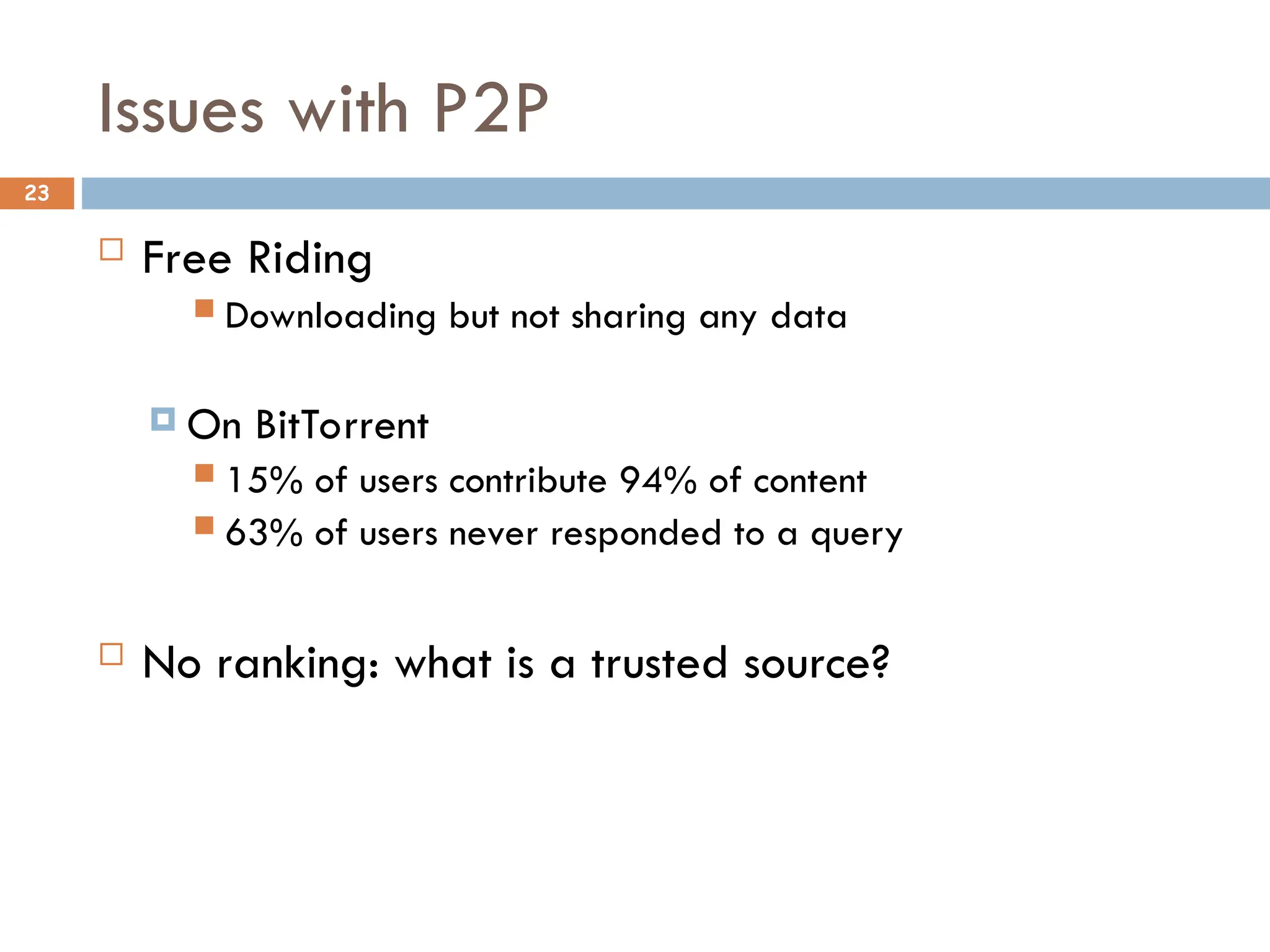 Issues with P2P

23

Free Riding

Downloading but not sharing any data

On BitTorrent

15% of users contribute 94% of content

63% of users never responded to a query

No ranking: what is a trusted source?